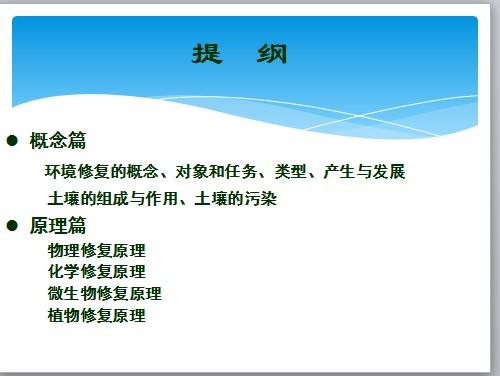 提　纲

● 概念篇

环境修复的概念、对象和任务、类型、产生与发展

土壤的组成与作用、土壤的污染

● 原理篇

物理修复原理
化学修复原理
微生物修复原理
植物修复原理